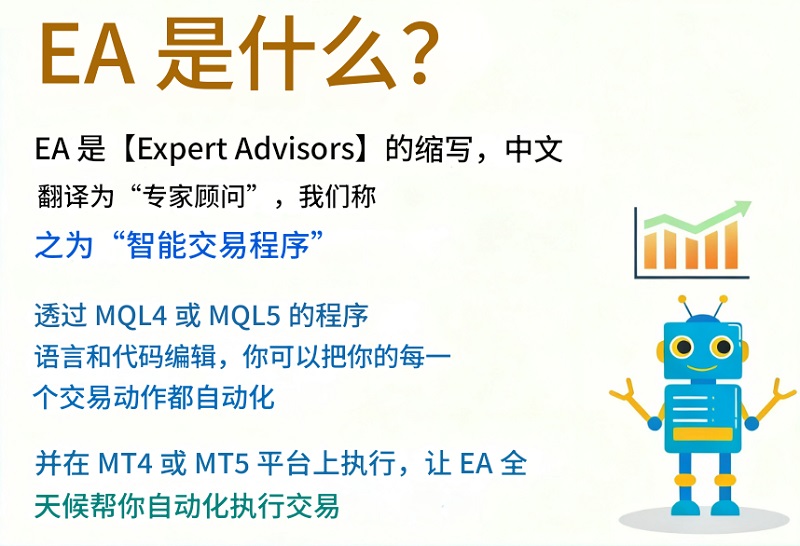 EA 是什么？

EA 是【Expert Advisors】的缩写，中文翻译为“专家顾问”，我们称之为“智能交易程序”

透过 MQL4 或 MQL5 的程序语言和代码编辑，你可以把你的每一个交易动作都自动化

并在 MT4 或 MT5 平台上执行，让 EA 全天候帮你自动化执行交易